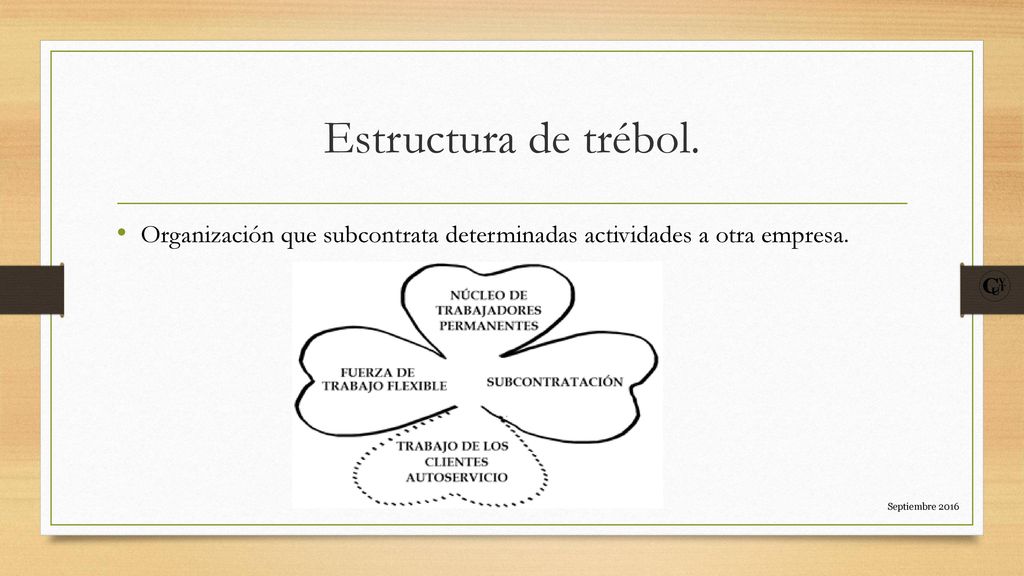 Estructura de trébol.

• Organización que subcontrata determinadas actividades a otra empresa.

NÚCLEO DE TRABAJADORES PERMANENTES

FUERZA DE TRABAJO FLEXIBLE

SUBCONTRATACIÓN

TRABAJO DE LOS CLIENTES AUTOSERVICIO

Septiembre 2016